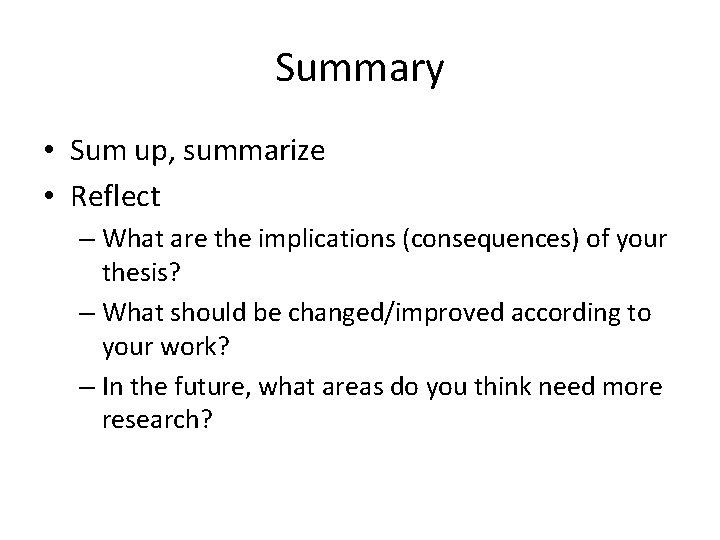 Summary

• Sum up, summarize
• Reflect
– What are the implications (consequences) of your thesis?
– What should be changed/improved according to your work?
– In the future, what areas do you think need more research?